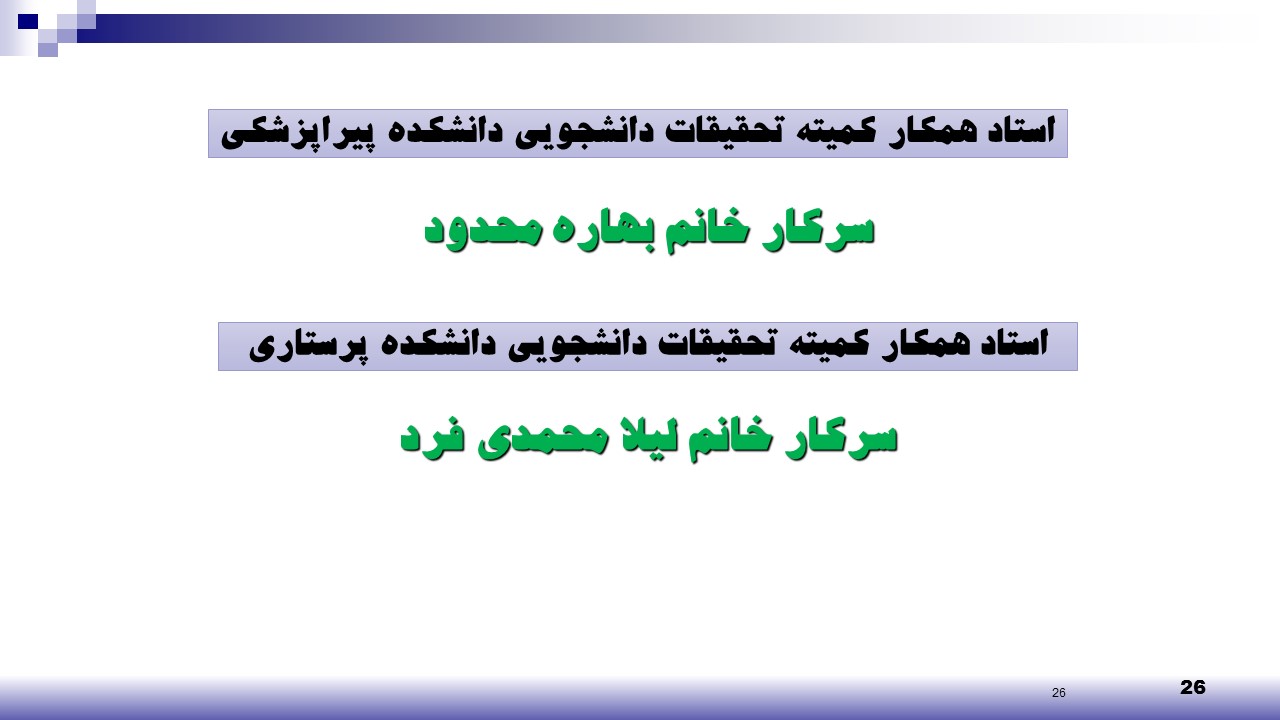 استاد همکار کمیته تحقیقات دانشجویی دانشکده پیراپزشکی

سرکار خانم بهاره محدود

استاد همکار کمیته تحقیقات دانشجویی دانشکده پرستاری

سرکار خانم لیلا محمدی فرد

26

26